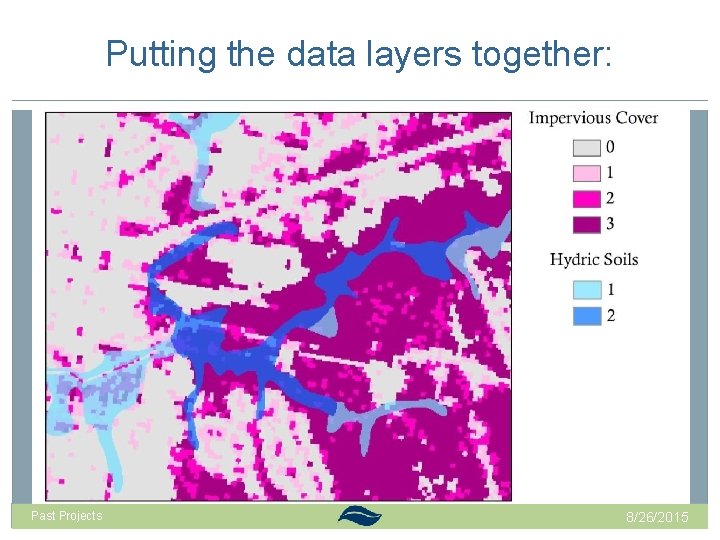 Putting the data layers together:

Impervious Cover
0
1
2
3

Hydric Soils
1
2

Past Projects

8/26/2015